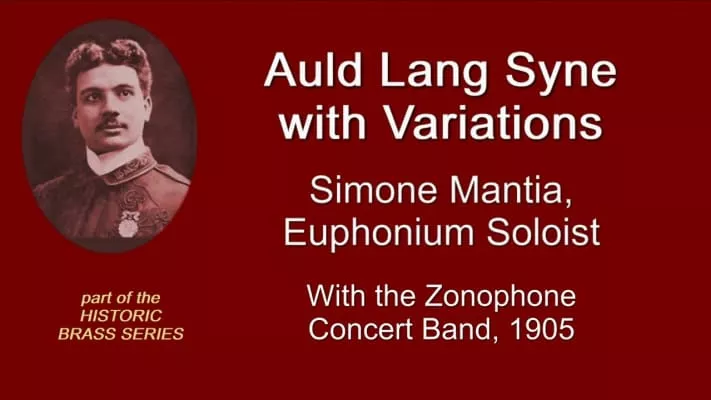 Auld Lang Syne with Variations

Simone Mantia, Euphonium Soloist

With the Zonophone Concert Band, 1905

part of the HISTORIC BRASS SERIES